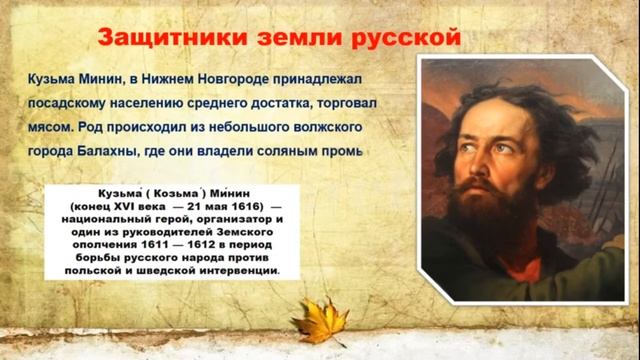 Защитники земли русской

Кузьма Минин, в Нижнем Новгороде принадлежал посадскому населению среднего достатка, торговал мясом. Род происходил из небольшого волжского города Балахны, где они владели соляным промь

Кузьма́ ( Козьма́ ) Ми́нин (конец XVI века — 21 мая 1616) — национальный герой, организатор и один из руководителей Земского ополчения 1611 — 1612 в период борьбы русского народа против польской и шведской интервенции.